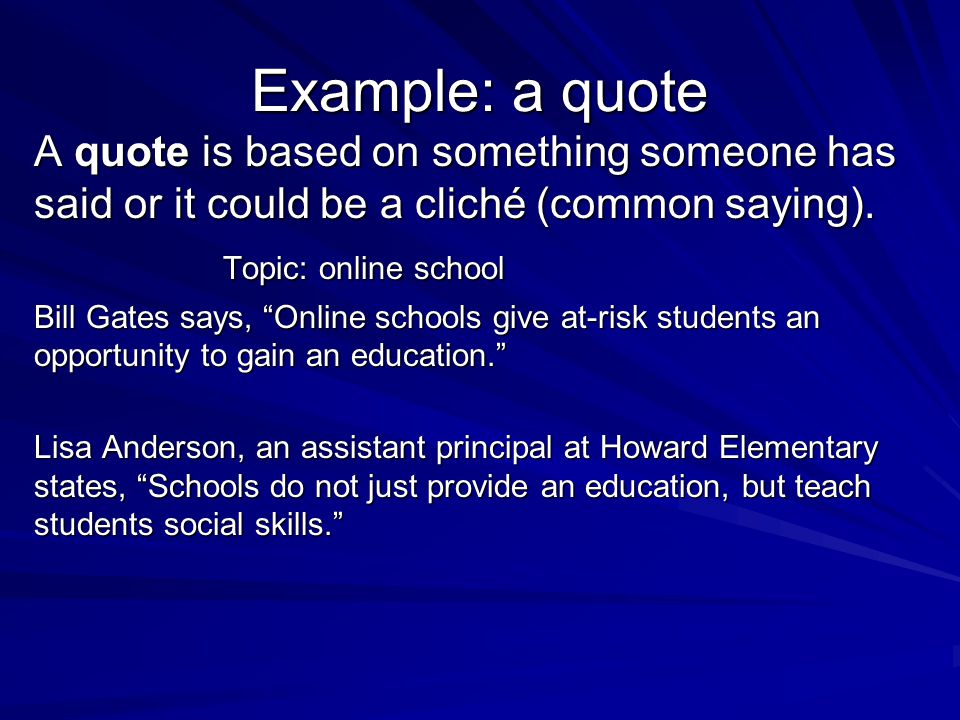 Example: a quote

A quote is based on something someone has said or it could be a cliché (common saying).

Topic: online school

Bill Gates says, “Online schools give at-risk students an opportunity to gain an education.”

Lisa Anderson, an assistant principal at Howard Elementary states, “Schools do not just provide an education, but teach students social skills.”